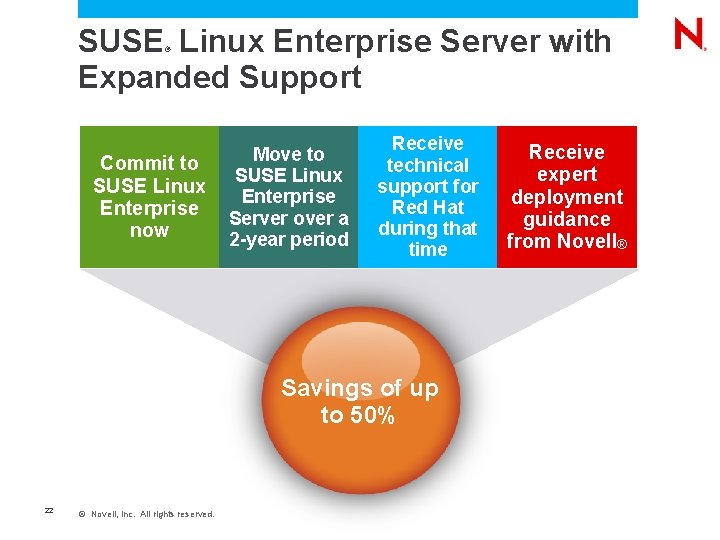 SUSE® Linux Enterprise Server with Expanded Support

N.

Commit to SUSE Linux Enterprise now

Move to SUSE Linux Enterprise Server over a 2-year period

Receive technical support for Red Hat during that time

Receive expert deployment guidance from Novell®

Savings of up to 50%

22

© Novell, Inc. All rights reserved.